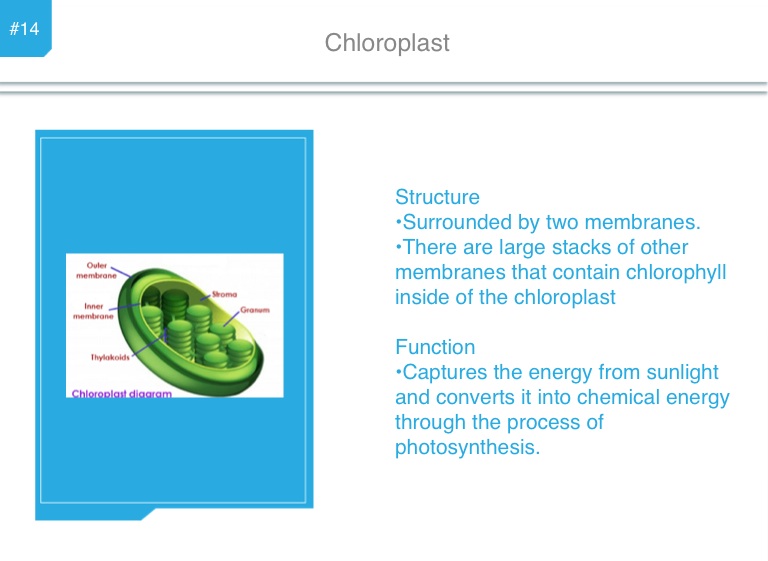 #14

Chloroplast

Outer membrane
Inner membrane
Thylakoids
Stroma
Granum
Chloroplast diagram

Structure
•Surrounded by two membranes.
•There are large stacks of other membranes that contain chlorophyll inside of the chloroplast

Function
•Captures the energy from sunlight and converts it into chemical energy through the process of photosynthesis.